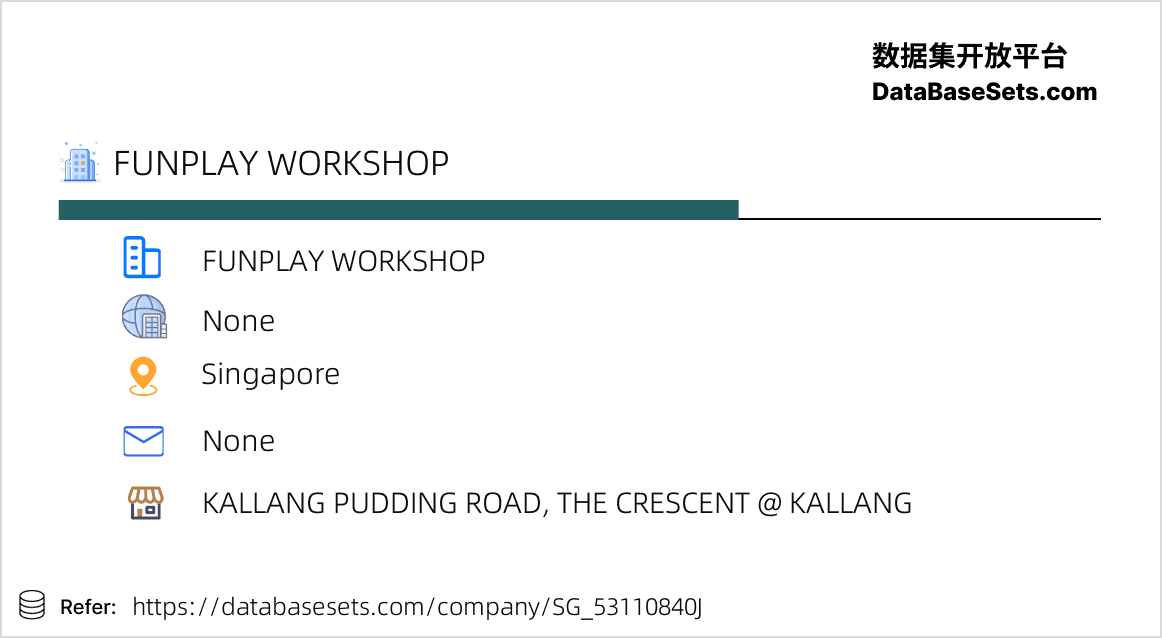 数据集开放平台
DataBaseSets.com

FUNPLAY WORKSHOP

FUNPLAY WORKSHOP

None

Singapore

None

KALLANG PUDDING ROAD, THE CRESCENT @ KALLANG

Refer: https://databasesets.com/company/SG_53110840J